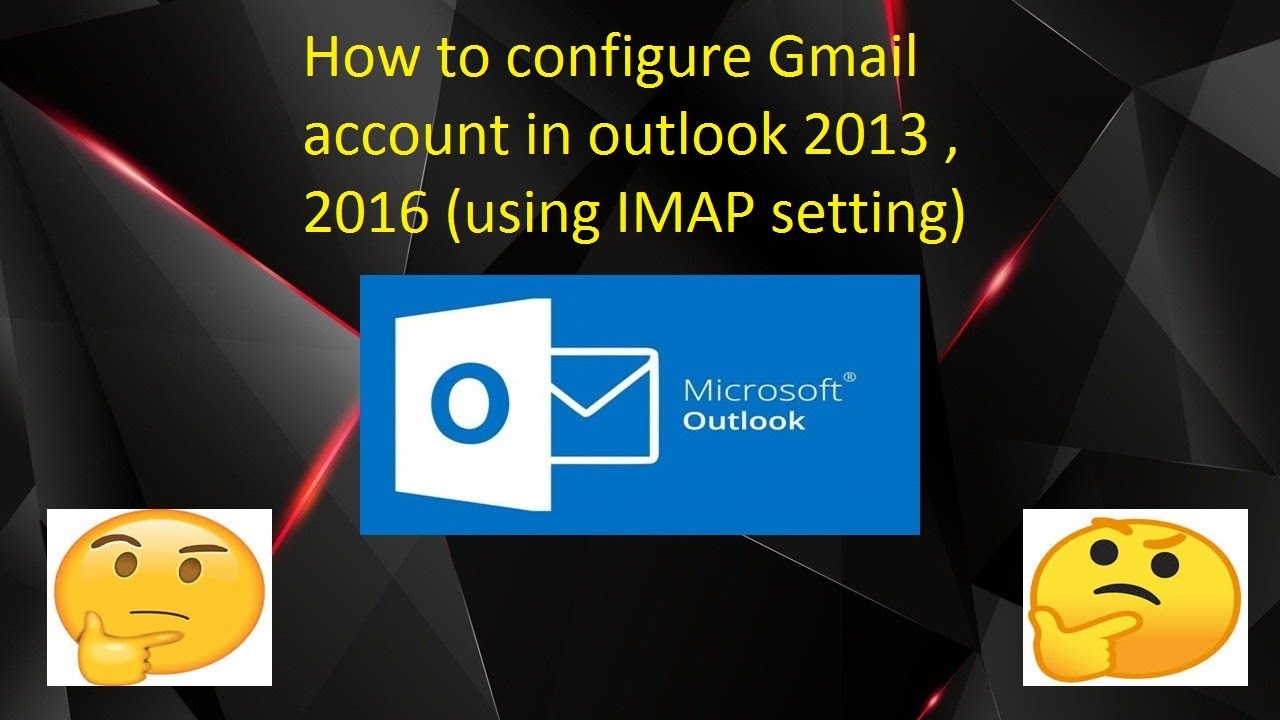 How to configure Gmail account in outlook 2013 , 2016 (using IMAP setting)

O

Microsoft®
Outlook